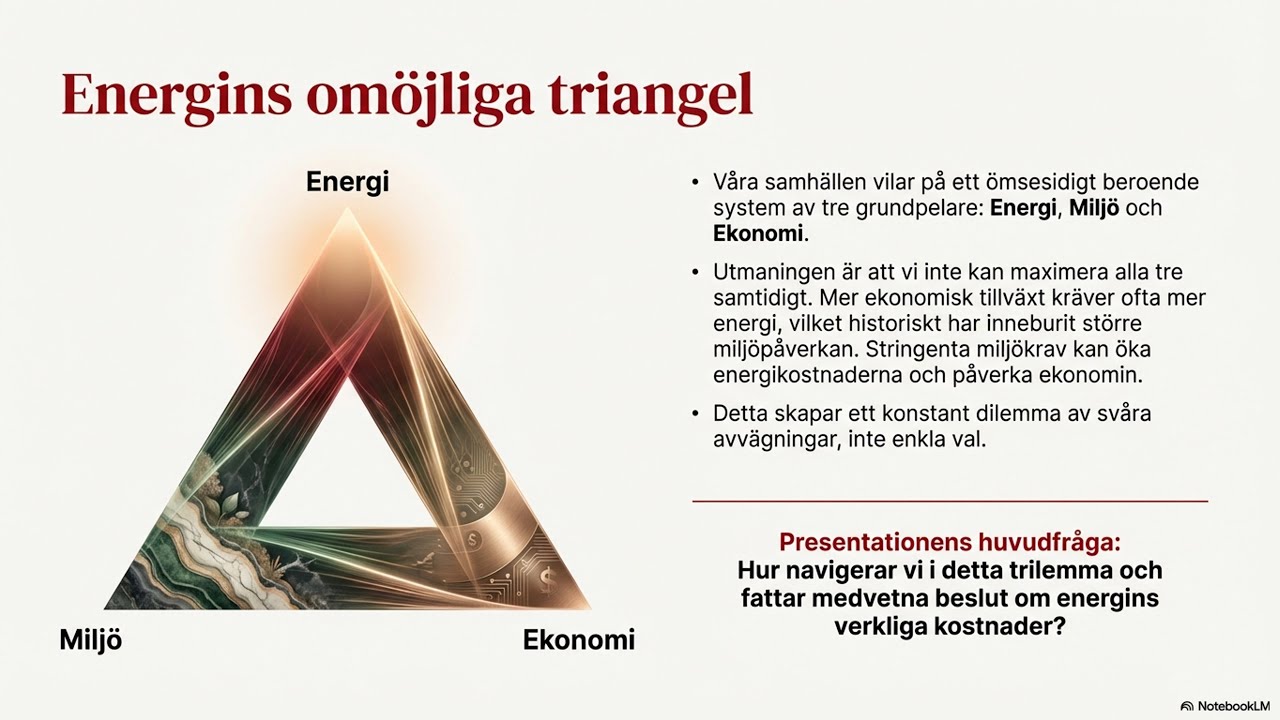 Energins omöjliga triangel

Energi

Miljö

Ekonomi

• Våra samhällen vilar på ett ömsesidigt beroende system av tre grundpelare: Energi, Miljö och Ekonomi.

• Utmaningen är att vi inte kan maximera alla tre samtidigt. Mer ekonomisk tillväxt kräver ofta mer energi, vilket historiskt har inneburit större miljöpåverkan. Stringenta miljökrav kan öka energikostnaderna och påverka ekonomin.

• Detta skapar ett konstant dilemma av svåra avvägningar, inte enkla val.

Presentationens huvudfråga:
Hur navigerar vi i detta trilemma och fattar medvetna beslut om energins verkliga kostnader?

NotebookLM